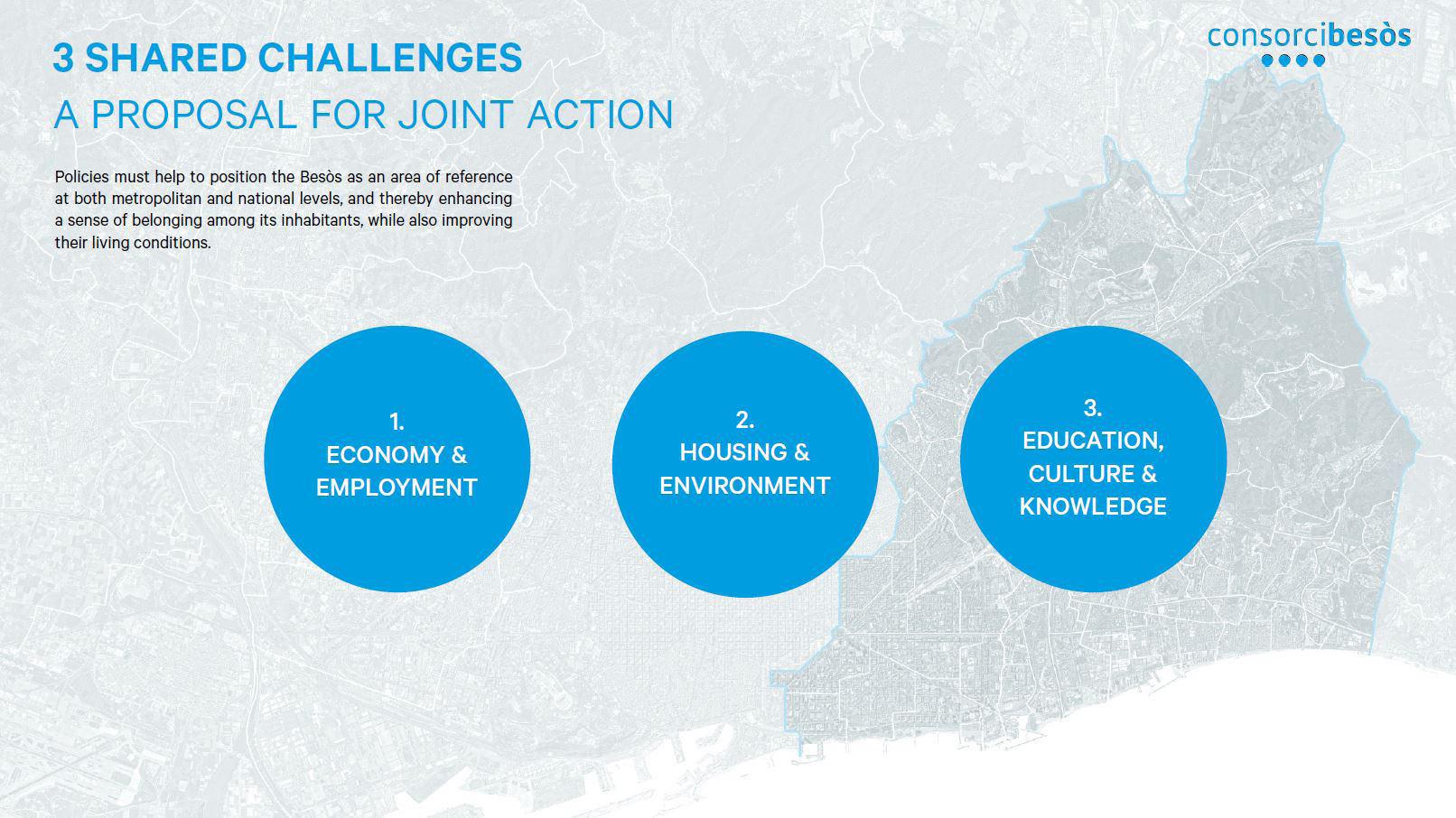 3 SHARED CHALLENGES
A PROPOSAL FOR JOINT ACTION

consorcibesòs

Policies must help to position the Besòs as an area of reference at both metropolitan and national levels, and thereby enhancing a sense of belonging among its inhabitants, while also improving their living conditions.

1.
ECONOMY &
EMPLOYMENT

2.
HOUSING &
ENVIRONMENT

3.
EDUCATION,
CULTURE &
KNOWLEDGE